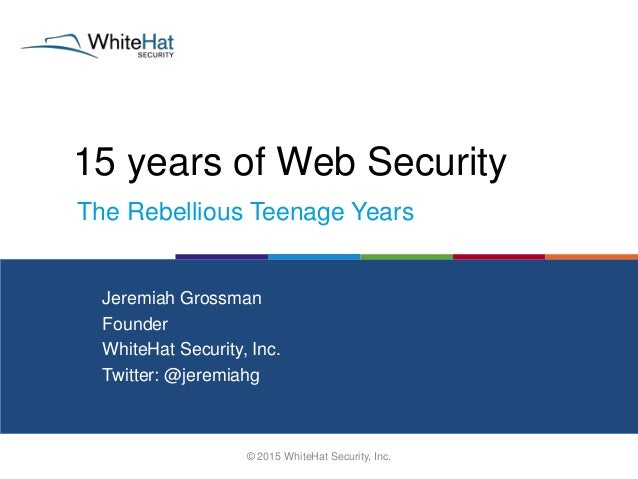 WhiteHat
SECURITY

15 years of Web Security

The Rebellious Teenage Years

Jeremiah Grossman
Founder
WhiteHat Security, Inc.
Twitter: @jeremiahg

© 2015 WhiteHat Security, Inc.